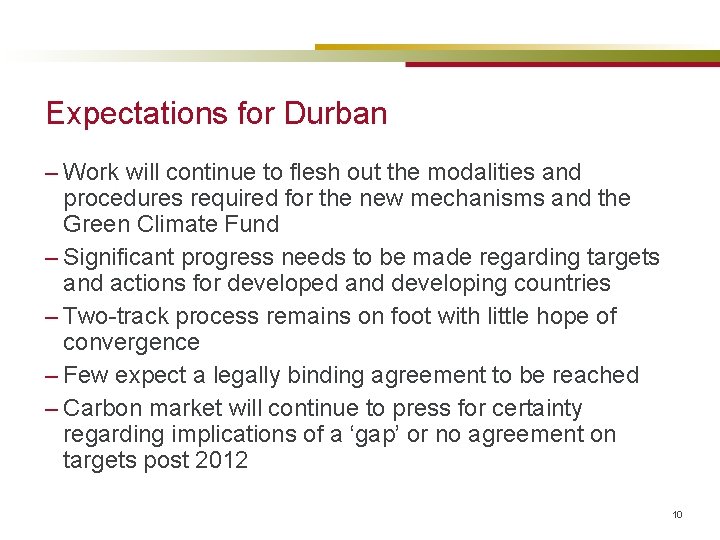 Expectations for Durban

– Work will continue to flesh out the modalities and procedures required for the new mechanisms and the Green Climate Fund

– Significant progress needs to be made regarding targets and actions for developed and developing countries

– Two-track process remains on foot with little hope of convergence

– Few expect a legally binding agreement to be reached

– Carbon market will continue to press for certainty regarding implications of a ‘gap’ or no agreement on targets post 2012

10